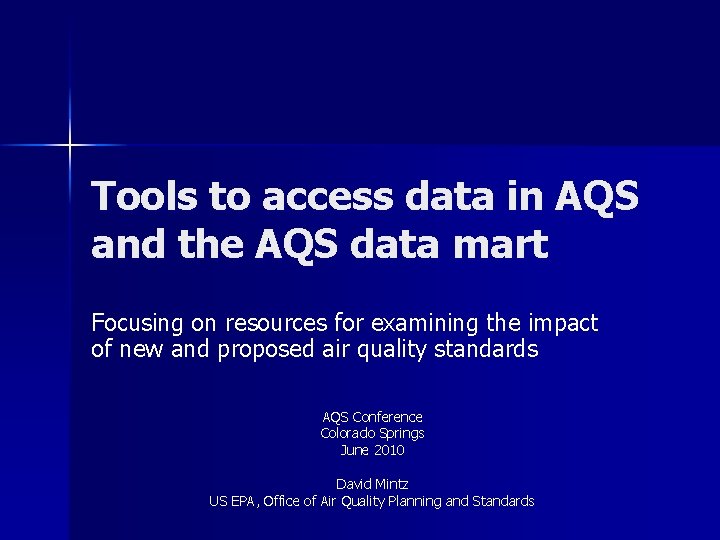 Tools to access data in AQS and the AQS data mart

Focusing on resources for examining the impact of new and proposed air quality standards

AQS Conference
Colorado Springs
June 2010

David Mintz
US EPA, Office of Air Quality Planning and Standards